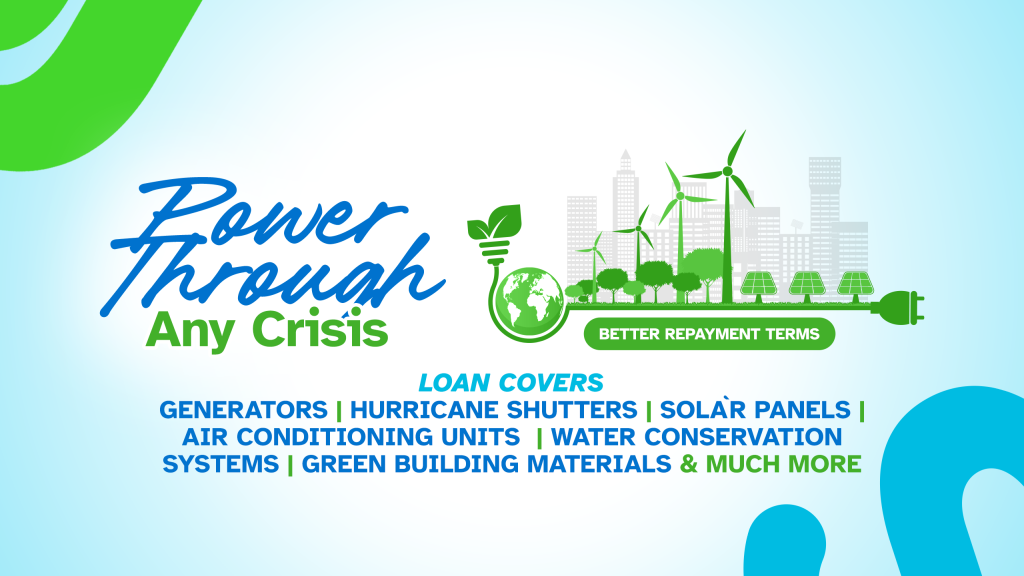 Power Through
Any Crisis

BETTER REPAYMENT TERMS

LOAN COVERS
GENERATORS | HURRICANE SHUTTERS | SOLAR PANELS | AIR CONDITIONING UNITS | WATER CONSERVATION SYSTEMS | GREEN BUILDING MATERIALS & MUCH MORE